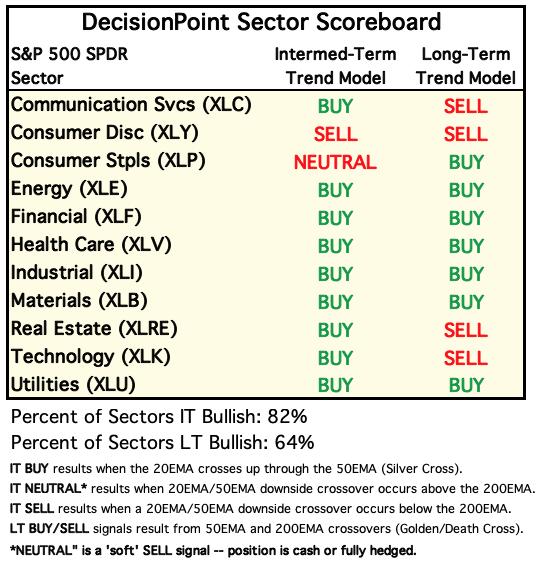 DecisionPoint Sector Scoreboard

| S&P 500 SPDR Sector | Intermed-Term Trend Model | Long-Term Trend Model |
|---|---|---|
| Communication Svcs (XLC) | BUY | SELL |
| Consumer Disc (XLY) | SELL | SELL |
| Consumer Stpls (XLP) | NEUTRAL | BUY |
| Energy (XLE) | BUY | BUY |
| Financial (XLF) | BUY | BUY |
| Health Care (XLV) | BUY | BUY |
| Industrial (XLI) | BUY | BUY |
| Materials (XLB) | BUY | BUY |
| Real Estate (XLRE) | BUY | SELL |
| Technology (XLK) | BUY | SELL |
| Utilities (XLU) | BUY | BUY |

Percent of Sectors IT Bullish: 82%

Percent of Sectors LT Bullish: 64%

IT BUY results when the 20EMA crosses up through the 50EMA (Silver Cross).

IT NEUTRAL* results when 20EMA/50EMA downside crossover occurs above the 200EMA.

IT SELL results when a 20EMA/50EMA downside crossover occurs below the 200EMA.

LT BUY/SELL signals result from 50EMA and 200EMA crossovers (Golden/Death Cross).

*NEUTRAL" is a 'soft' SELL signal -- position is cash or fully hedged.